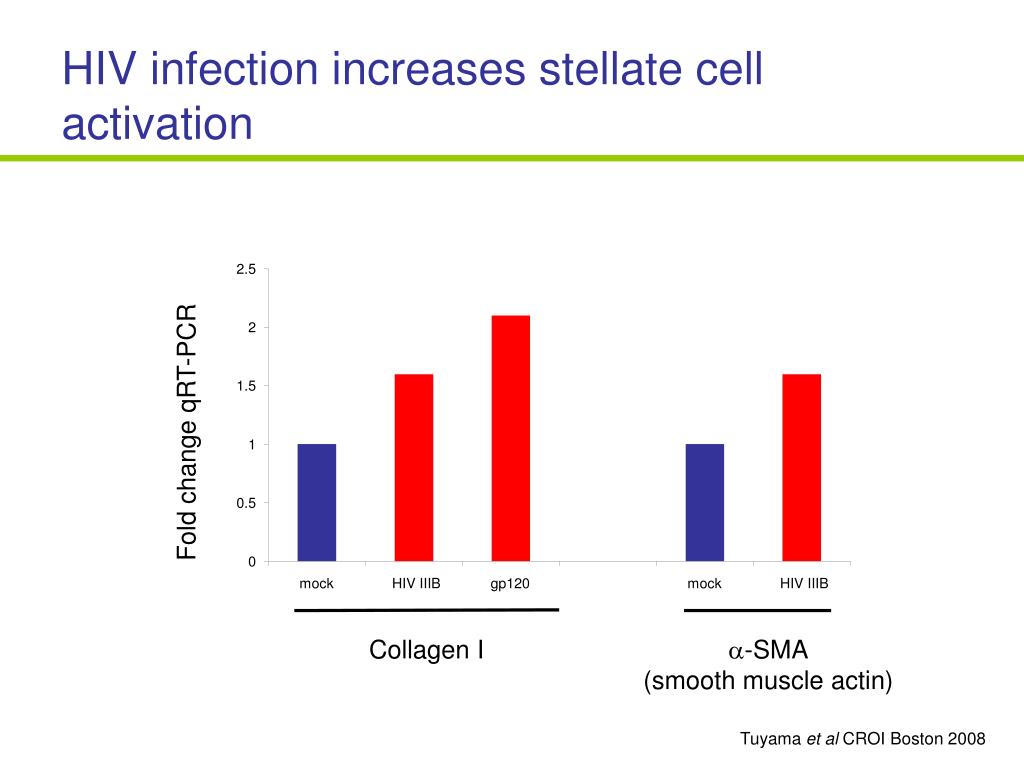 HIV infection increases stellate cell activation

Fold change qRT-PCR

2.5
2
1.5
1
0.5
0

mock
HIV IIIB
gp120
mock
HIV IIIB

Collagen I

$\alpha$-SMA
(smooth muscle actin)

Tuyama et al CROI Boston 2008